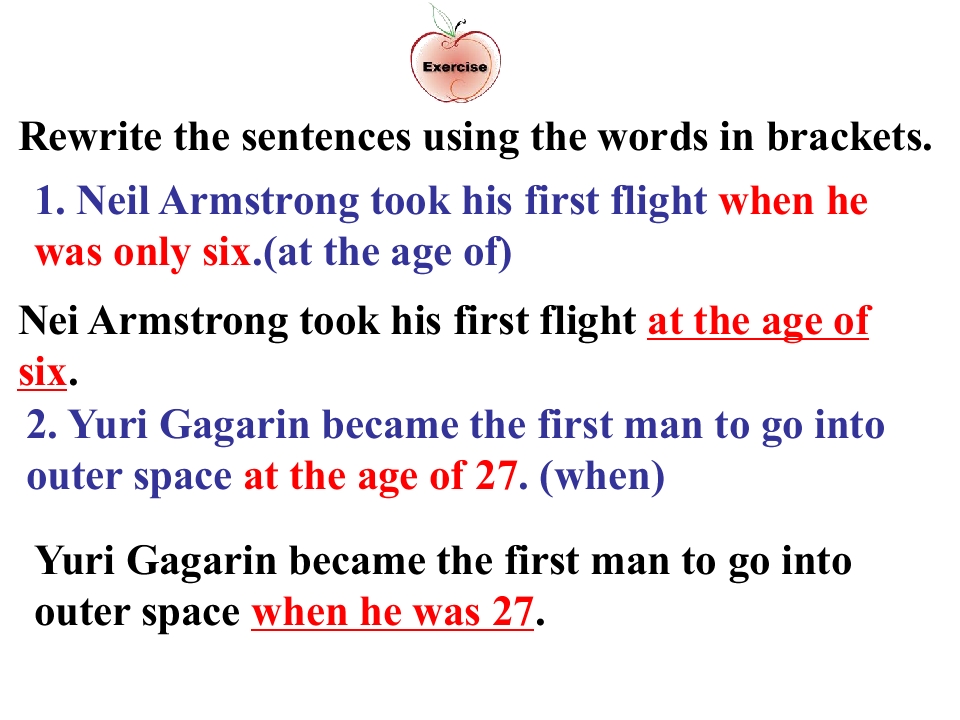 Exercise

Rewrite the sentences using the words in brackets.

1. Neil Armstrong took his first flight when he was only six.(at the age of)

Nei Armstrong took his first flight at the age of six.

2. Yuri Gagarin became the first man to go into outer space at the age of 27. (when)

Yuri Gagarin became the first man to go into outer space when he was 27.